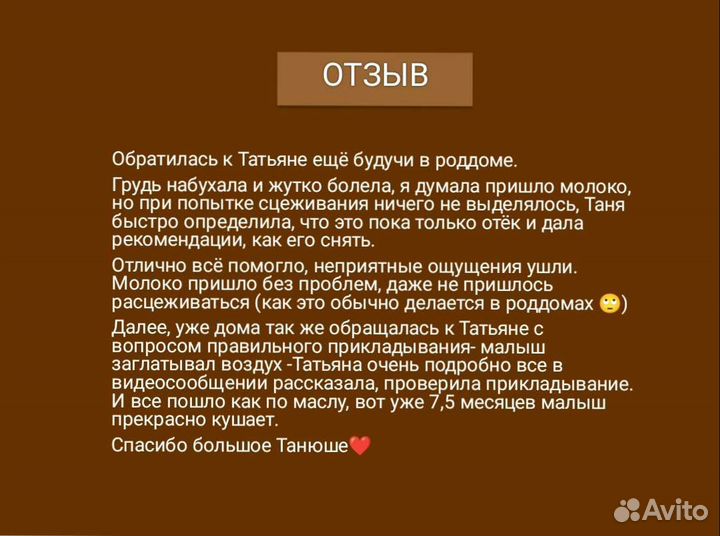 ОТЗЫВ

Обратилась к Татьяне ещё будучи в роддоме.

Грудь набухала и жутко болела, я думала пришло молоко, но при попытке сцеживания ничего не выделялось, Таня быстро определила, что это пока только отёк и дала рекомендации, как его снять.

Отлично всё помогло, неприятные ощущения ушли. Молоко пришло без проблем, даже не пришлось расцеживаться (как это обычно делается в роддомах 🙄)

Далее, уже дома так же обращалась к Татьяне с вопросом правильного прикладывания- малыш заглатывал воздух -Татьяна очень подробно все в видеосообщении рассказала, проверила прикладывание. И все пошло как по маслу, вот уже 7,5 месяцев малыш прекрасно кушает.

Спасибо большое Танюше❤️

Avito